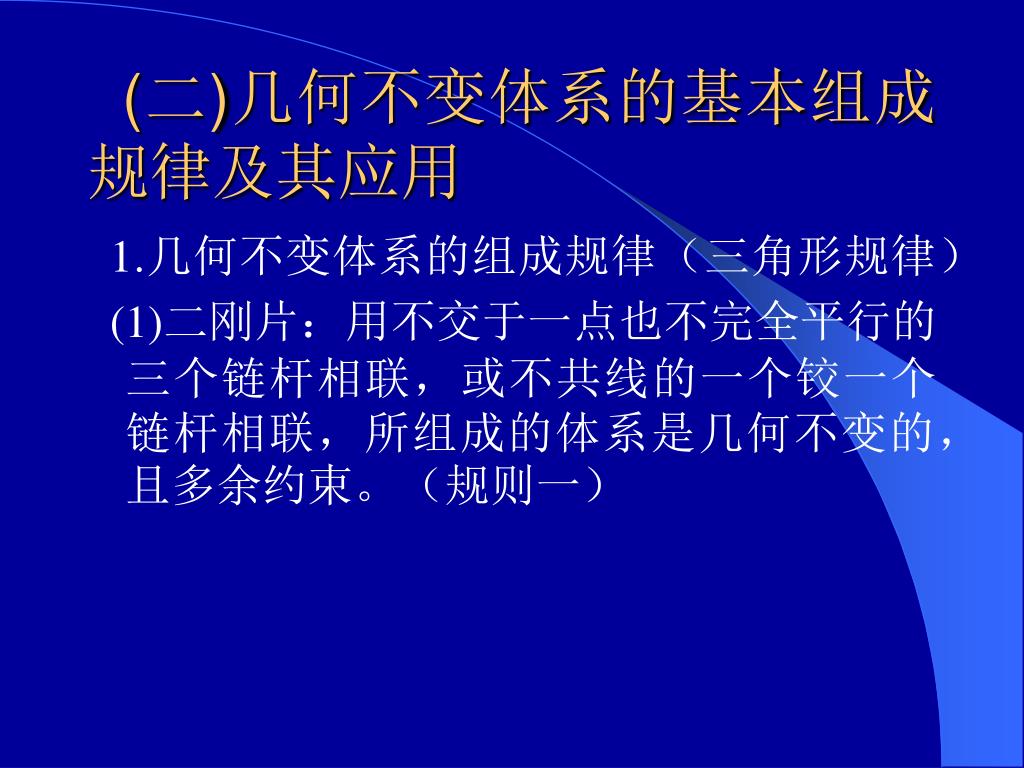 (二)几何不变体系的基本组成规律及其应用

1.几何不变体系的组成规律（三角形规律）

(1)二刚片：用不交于一点也不完全平行的三个链杆相联，或不共线的一个铰一个链杆相联，所组成的体系是几何不变的，且多余约束。（规则一）